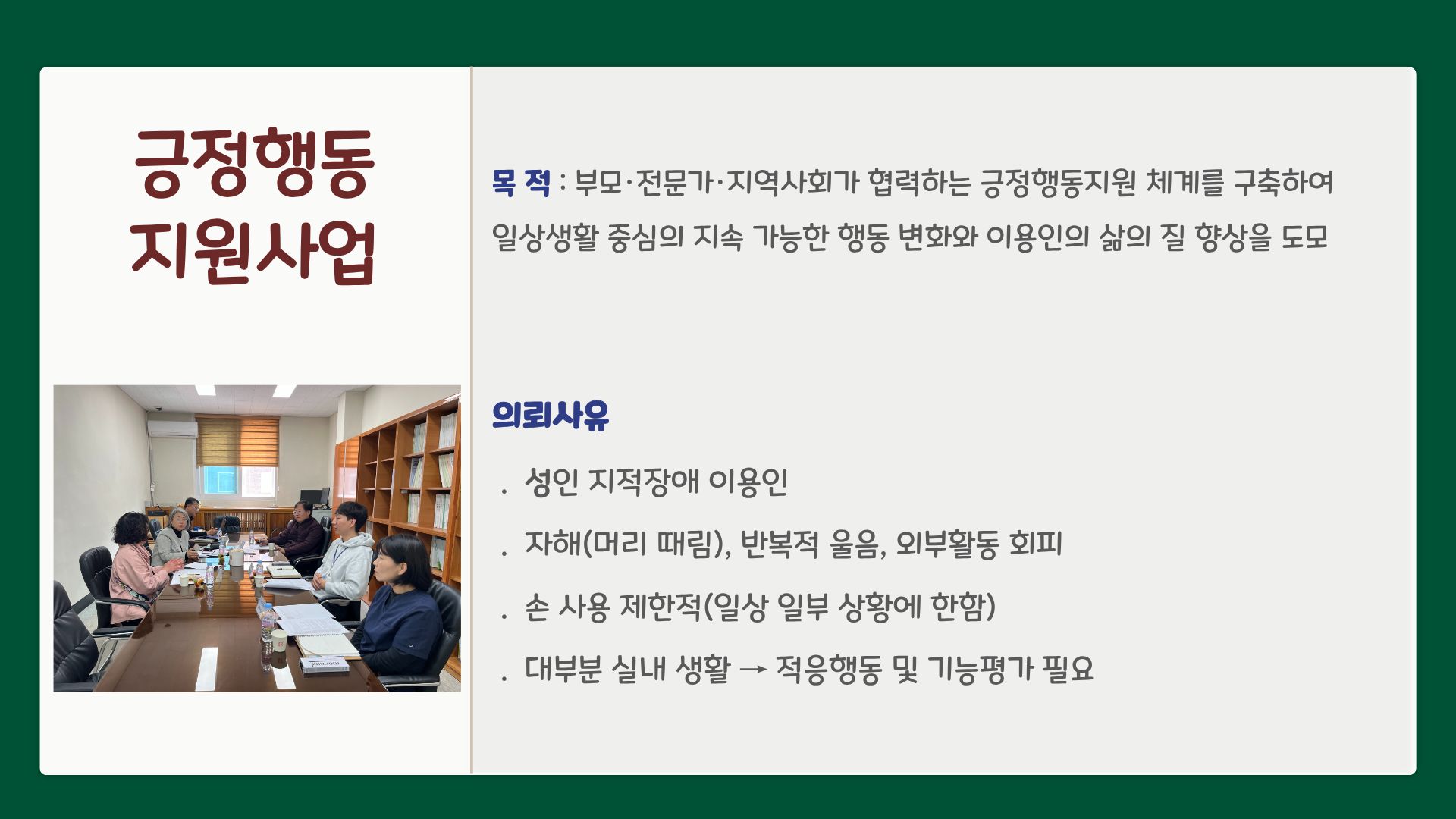 긍정행동
지원사업

목 적 : 부모·전문가·지역사회가 협력하는 긍정행동지원 체계를 구축하여 일상생활 중심의 지속 가능한 행동 변화와 이용인의 삶의 질 향상을 도모

의뢰사유

. 성인 지적장애 이용인

. 자해(머리 때림), 반복적 울음, 외부활동 회피

. 손 사용 제한적(일상 일부 상황에 한함)

. 대부분 실내 생활 → 적응행동 및 기능평가 필요